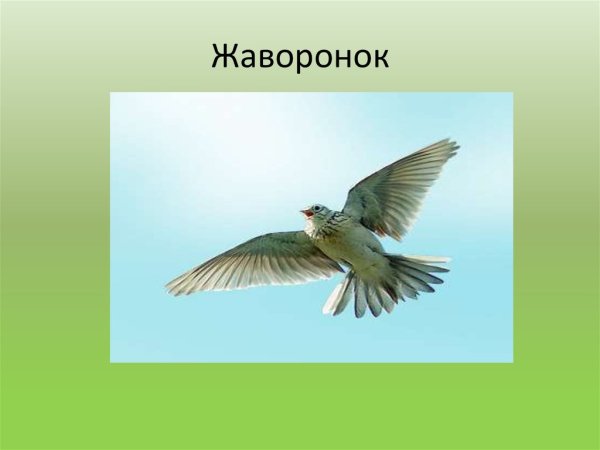 Жаворонок